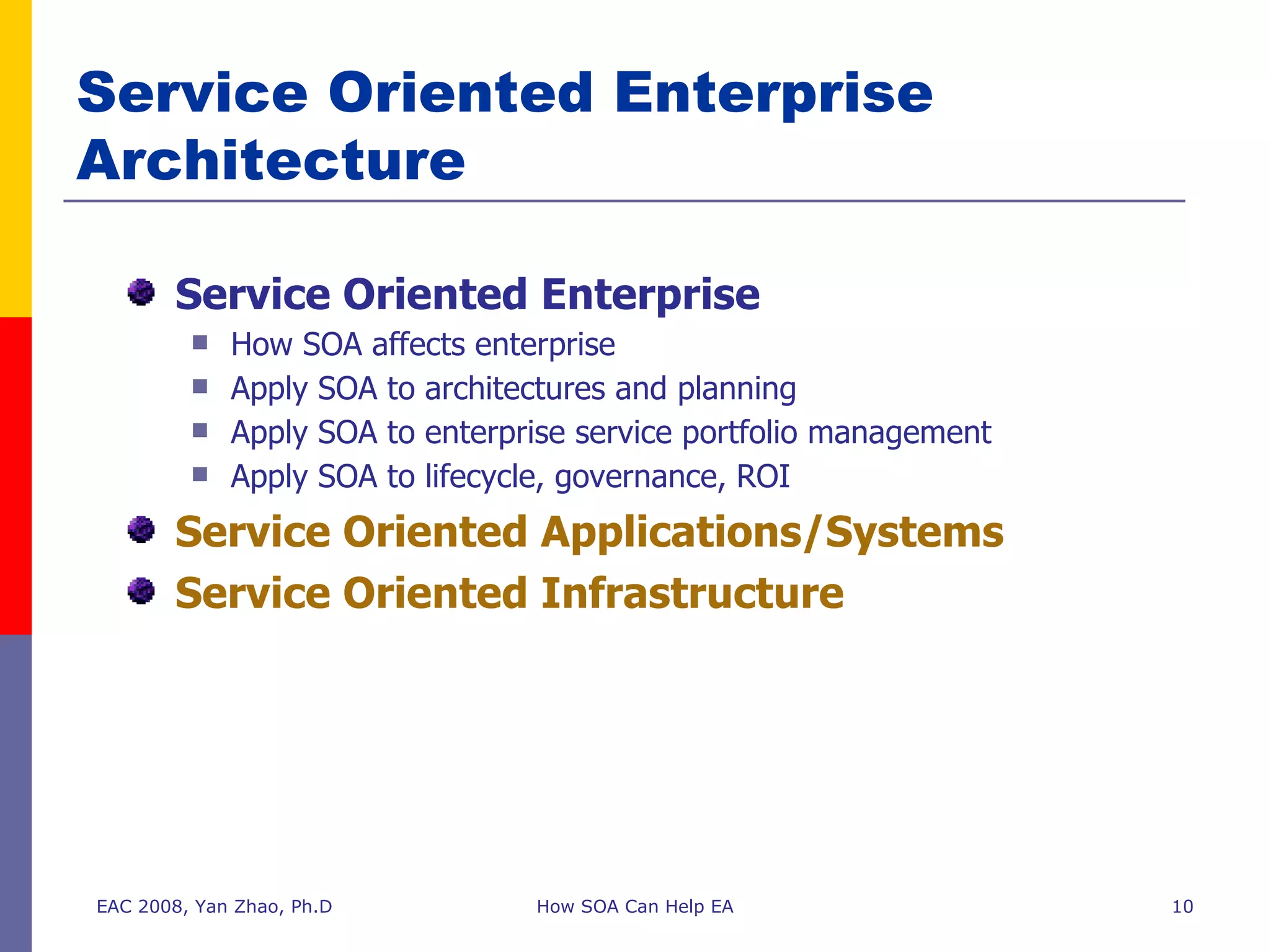 Service Oriented Enterprise Architecture

Service Oriented Enterprise
How SOA affects enterprise
Apply SOA to architectures and planning
Apply SOA to enterprise service portfolio management
Apply SOA to lifecycle, governance, ROI
Service Oriented Applications/Systems
Service Oriented Infrastructure

EAC 2008, Yan Zhao, Ph.D
How SOA Can Help EA
10